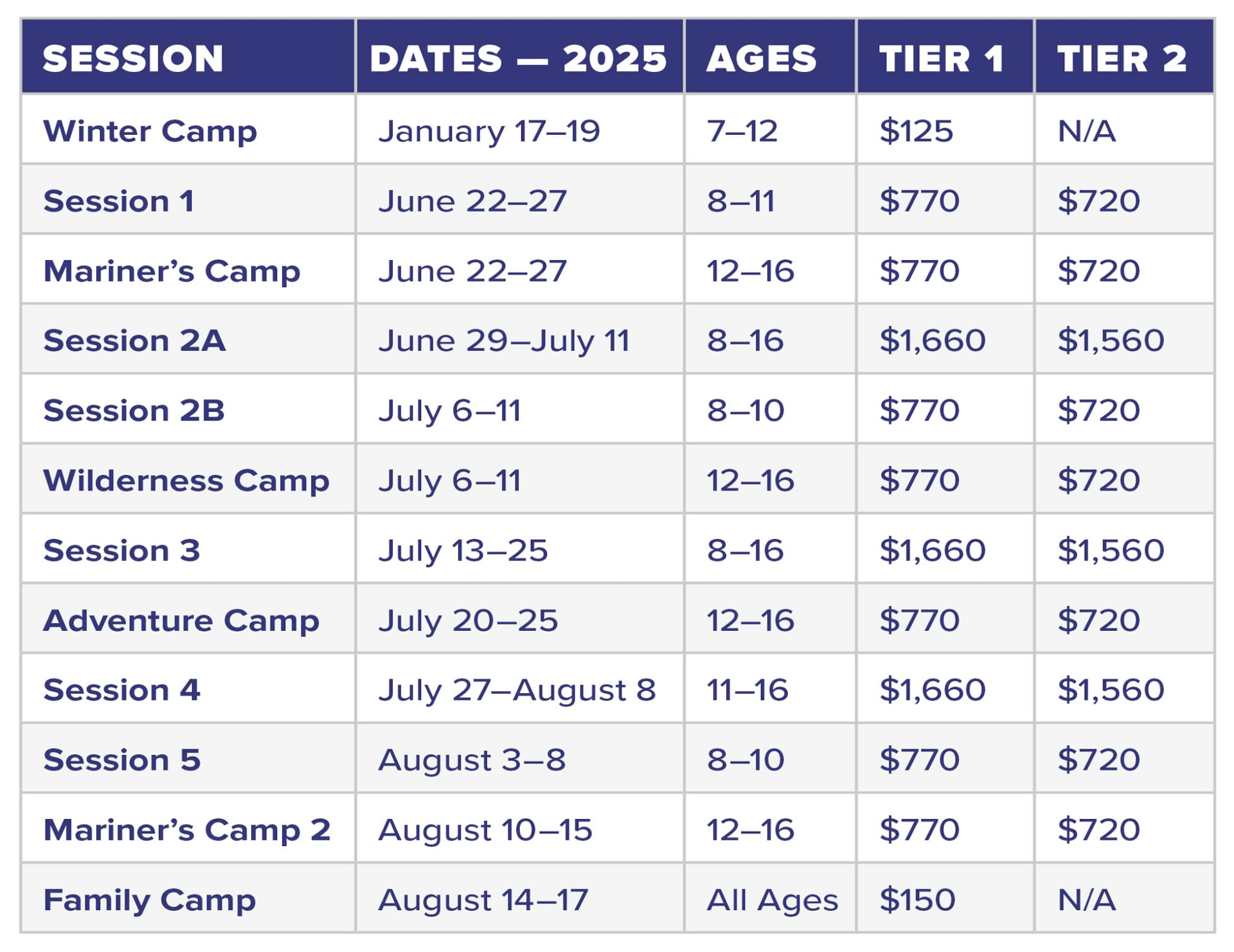 | SESSION | DATES — 2025 | AGES | TIER 1 | TIER 2 |
|---|---|---|---|---|
| Winter Camp | January 17–19 | 7–12 | \$125 | N/A |
| Session 1 | June 22–27 | 8–11 | \$770 | \$720 |
| Mariner’s Camp | June 22–27 | 12–16 | \$770 | \$720 |
| Session 2A | June 29–July 11 | 8–16 | \$1,660 | \$1,560 |
| Session 2B | July 6–11 | 8–10 | \$770 | \$720 |
| Wilderness Camp | July 6–11 | 12–16 | \$770 | \$720 |
| Session 3 | July 13–25 | 8–16 | \$1,660 | \$1,560 |
| Adventure Camp | July 20–25 | 12–16 | \$770 | \$720 |
| Session 4 | July 27–August 8 | 11–16 | \$1,660 | \$1,560 |
| Session 5 | August 3–8 | 8–10 | \$770 | \$720 |
| Mariner’s Camp 2 | August 10–15 | 12–16 | \$770 | \$720 |
| Family Camp | August 14–17 | All Ages | \$150 | N/A |